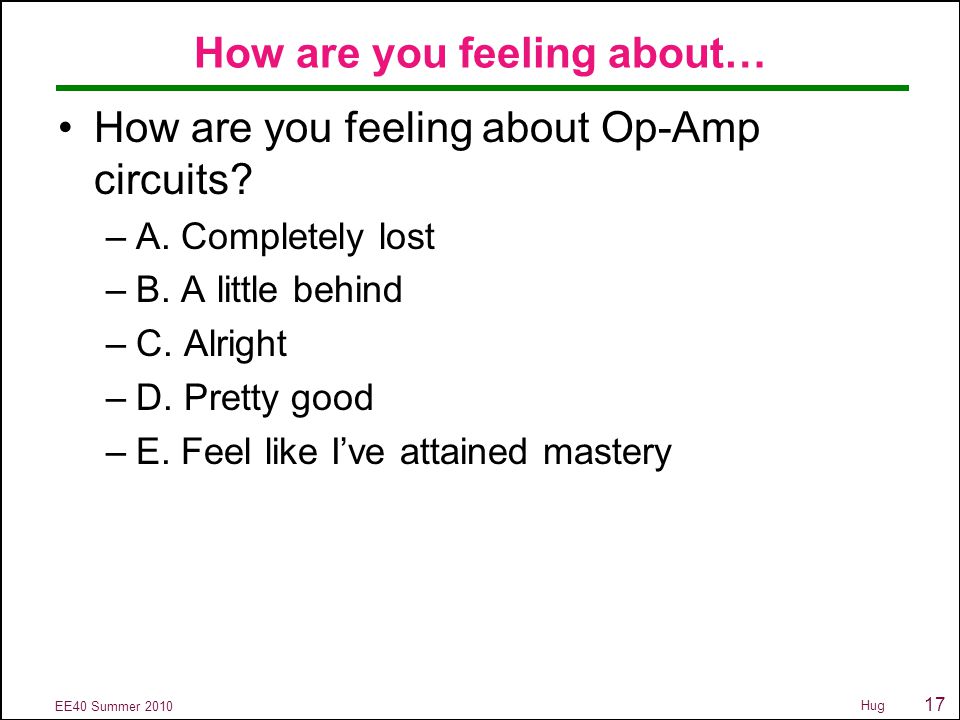 How are you feeling about…

• How are you feeling about Op-Amp circuits?
– A. Completely lost
– B. A little behind
– C. Alright
– D. Pretty good
– E. Feel like I’ve attained mastery

EE40 Summer 2010

Hug

17